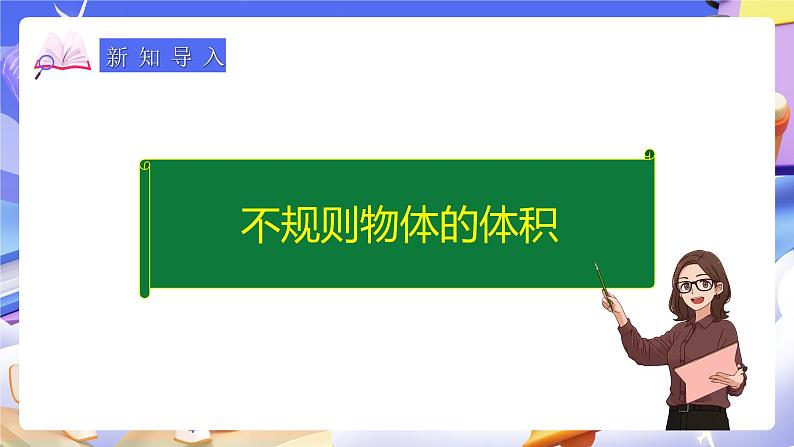 新知导入

不规则物体的体积